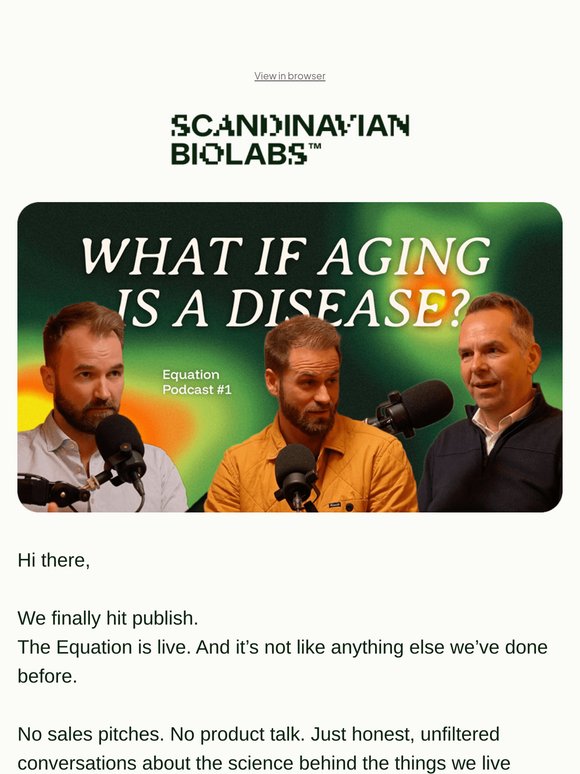 View in browser

SCANDINAVIAN BIOLABS™

WHAT IF AGING IS A DISEASE?

Equation Podcast #1

Hi there,

We finally hit publish.
The Equation is live. And it's not like anything else we've done before.

No sales pitches. No product talk. Just honest, unfiltered conversations about the science behind the things we live